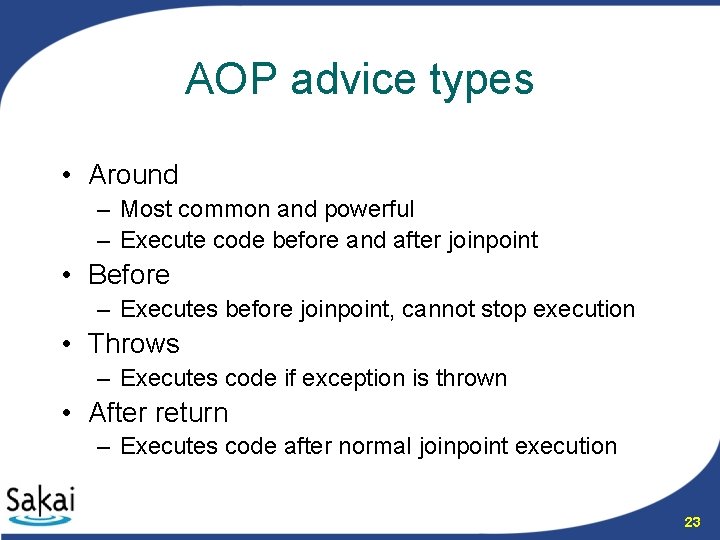 AOP advice types

• Around
– Most common and powerful
– Execute code before and after joinpoint
• Before
– Executes before joinpoint, cannot stop execution
• Throws
– Executes code if exception is thrown
• After return
– Executes code after normal joinpoint execution

Sakai

23